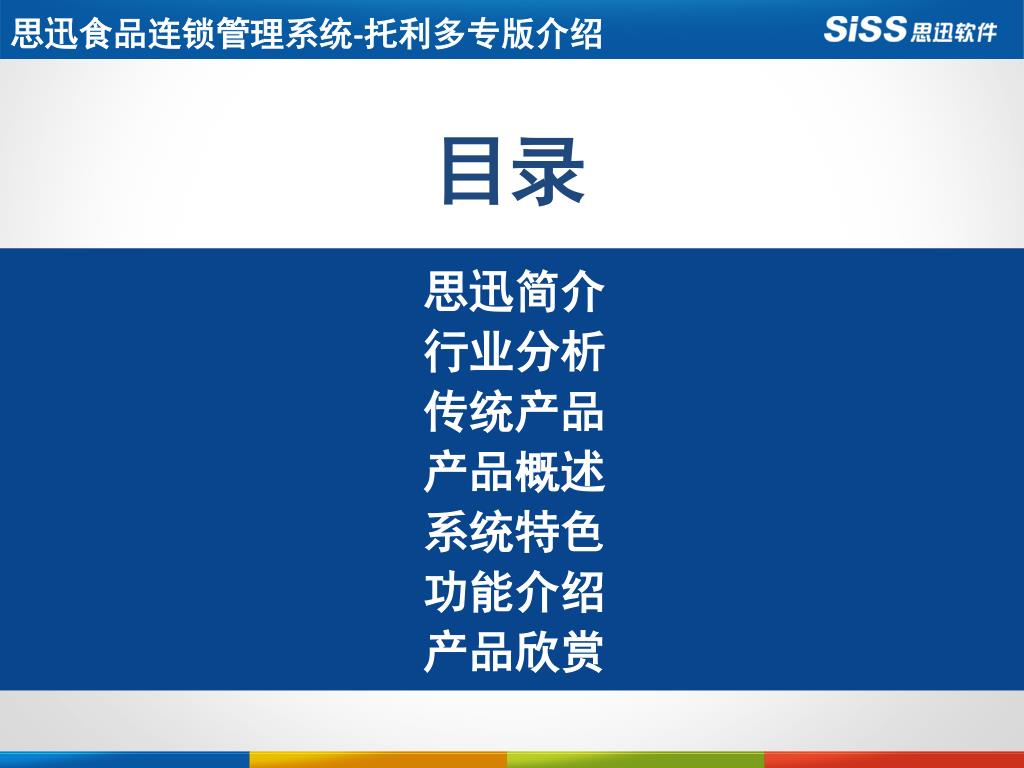 思迅食品连锁管理系统-托利多专版介绍

SiSS 思迅软件

目录

思迅简介
行业分析
传统产品
产品概述
系统特色
功能介绍
产品欣赏